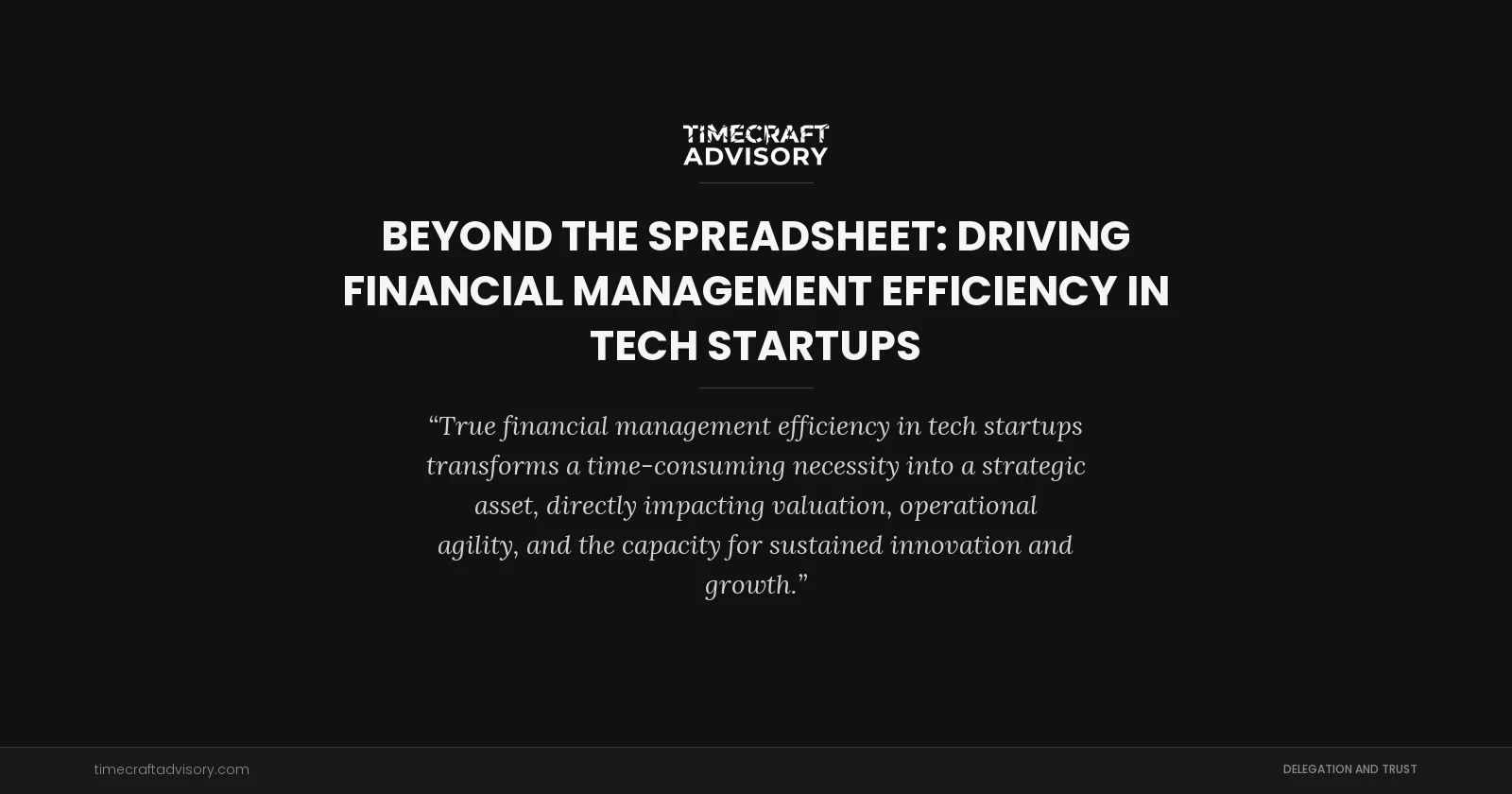 TIMECRAFT ADVISORY

BEYOND THE SPREADSHEET: DRIVING FINANCIAL MANAGEMENT EFFICIENCY IN TECH STARTUPS

“True financial management efficiency in tech startups transforms a time-consuming necessity into a strategic asset, directly impacting valuation, operational agility, and the capacity for sustained innovation and growth.”

timecraftadvisory.com

DELEGATION AND TRUST